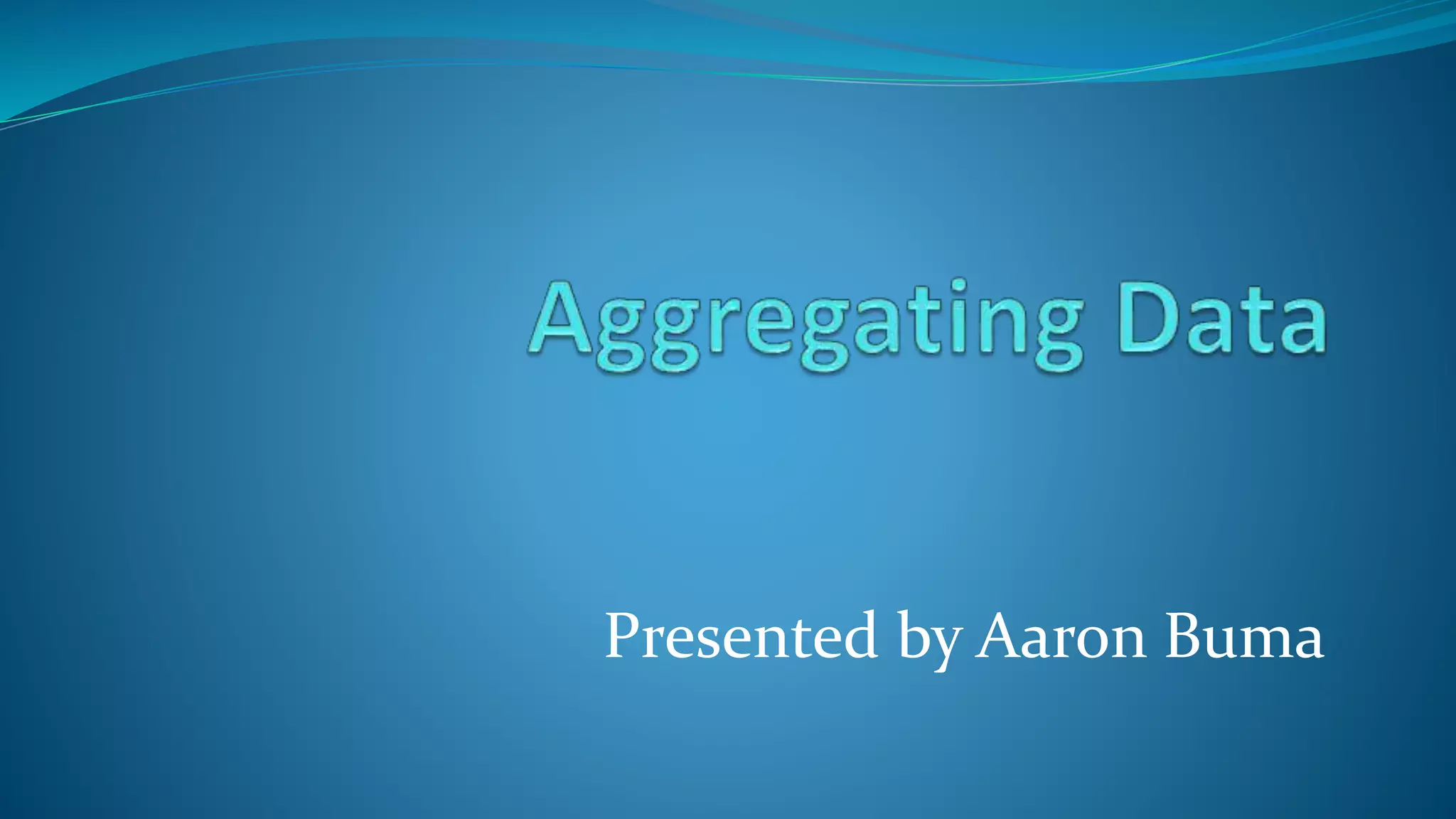 Aggregating Data

Presented by Aaron Buma